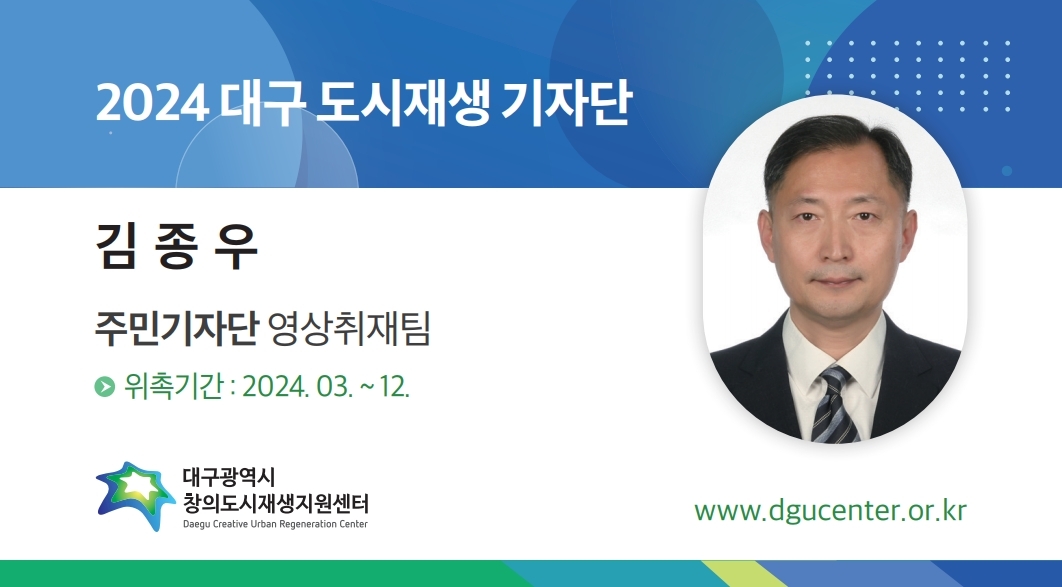 2024 대구 도시재생 기자단

김 종 우

주민기자단 영상취재팀

위촉기간 : 2024. 03. ~ 12.

대구광역시
창의도시재생지원센터
Daegu Creative Urban Regeneration Center

www.dgucenter.or.kr